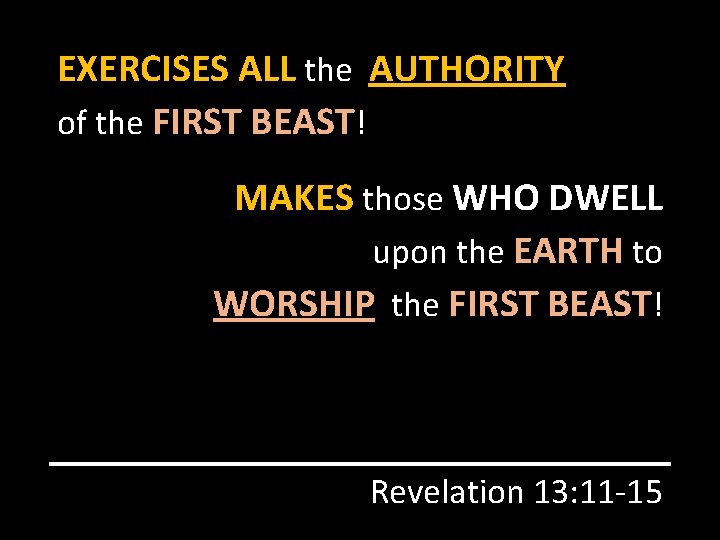 EXERCISES ALL the AUTHORITY of the FIRST BEAST!

MAKES those WHO DWELL upon the EARTH to WORSHIP the FIRST BEAST!

Revelation 13:11-15